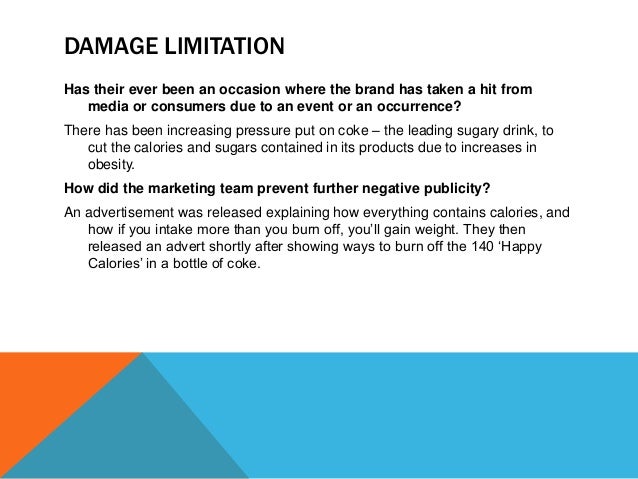 DAMAGE LIMITATION

Has their ever been an occasion where the brand has taken a hit from media or consumers due to an event or an occurrence?

There has been increasing pressure put on coke – the leading sugary drink, to cut the calories and sugars contained in its products due to increases in obesity.

How did the marketing team prevent further negative publicity?

An advertisement was released explaining how everything contains calories, and how if you intake more than you burn off, you'll gain weight. They then released an advert shortly after showing ways to burn off the 140 'Happy Calories' in a bottle of coke.